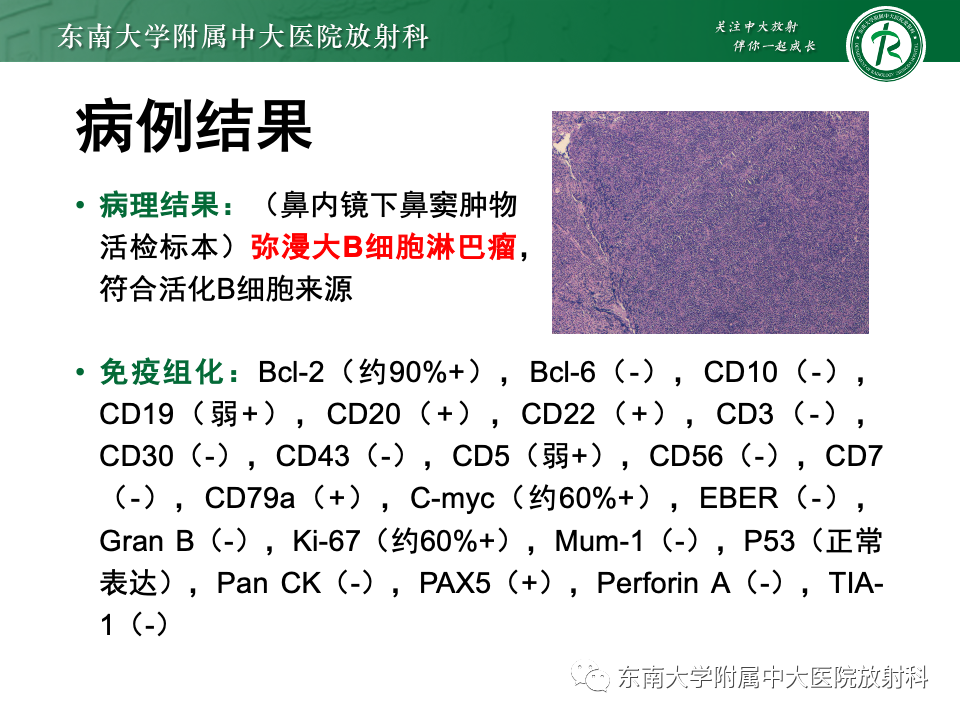 东南大学附属中大医院放射科

关注中大放射
伴你一起成长

病例结果

• 病理结果：（鼻内镜下鼻窦肿物活检标本）弥漫大B细胞淋巴瘤，符合活化B细胞来源

• 免疫组化：Bcl-2（约90%+），Bcl-6（-），CD10（-），CD19（弱+），CD20（+），CD22（+），CD3（-），CD30（-），CD43（-），CD5（弱+），CD56（-），CD7（-），CD79a（+），C-myc（约60%+），EBER（-），Gran B（-），Ki-67（约60%+），Mum-1（-），P53（正常表达），Pan CK（-），PAX5（+），Perforin A（-），TIA-1（-）

东南大学附属中大医院放射科